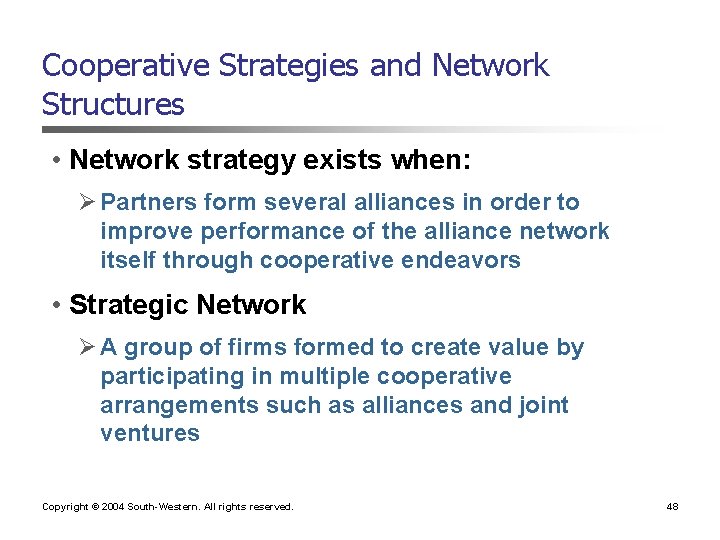 Cooperative Strategies and Network Structures

• Network strategy exists when:

➢ Partners form several alliances in order to improve performance of the alliance network itself through cooperative endeavors

• Strategic Network

➢ A group of firms formed to create value by participating in multiple cooperative arrangements such as alliances and joint ventures

Copyright © 2004 South-Western. All rights reserved.

48